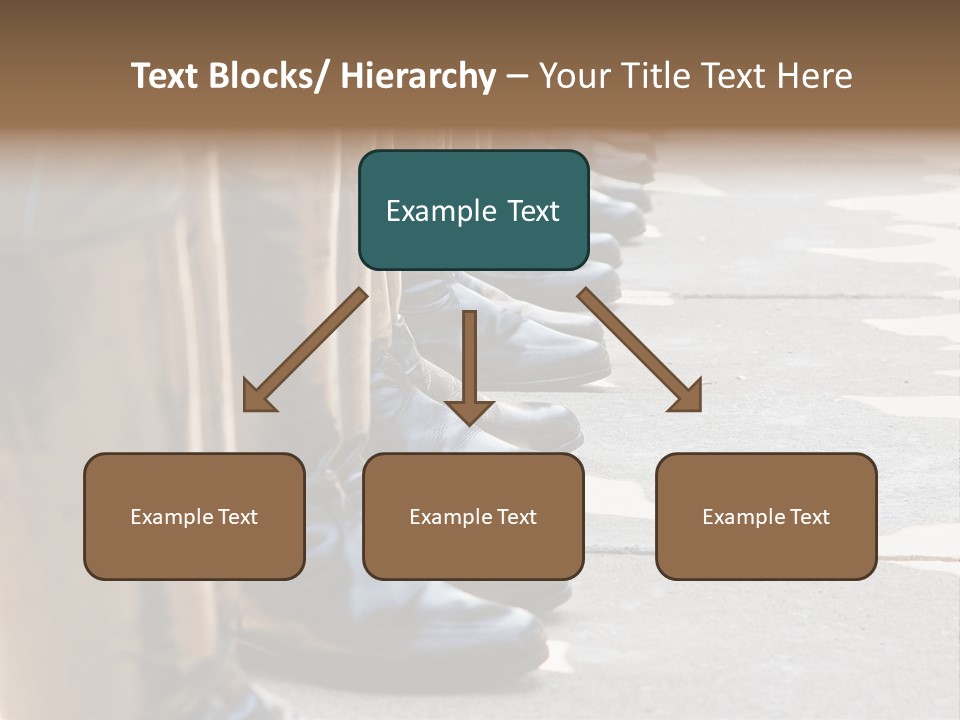 Text Blocks/ Hierarchy – Your Title Text Here

Example Text

Example Text

Example Text

Example Text